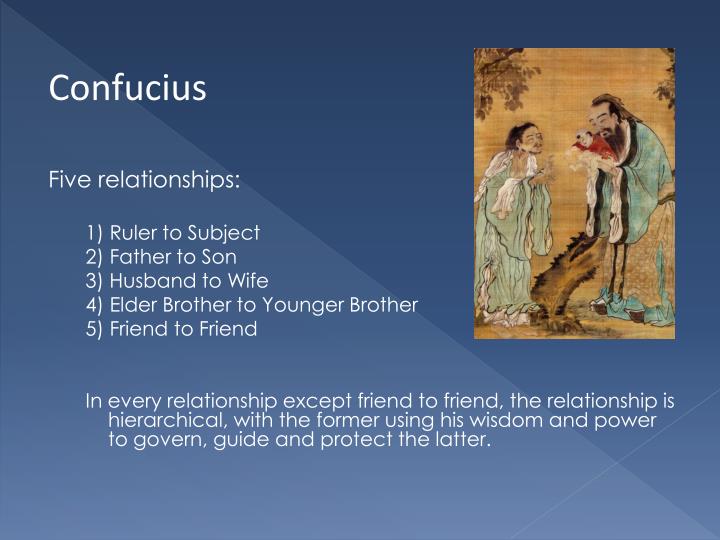 Confucius

Five relationships:

1) Ruler to Subject
2) Father to Son
3) Husband to Wife
4) Elder Brother to Younger Brother
5) Friend to Friend

In every relationship except friend to friend, the relationship is hierarchical, with the former using his wisdom and power to govern, guide and protect the latter.